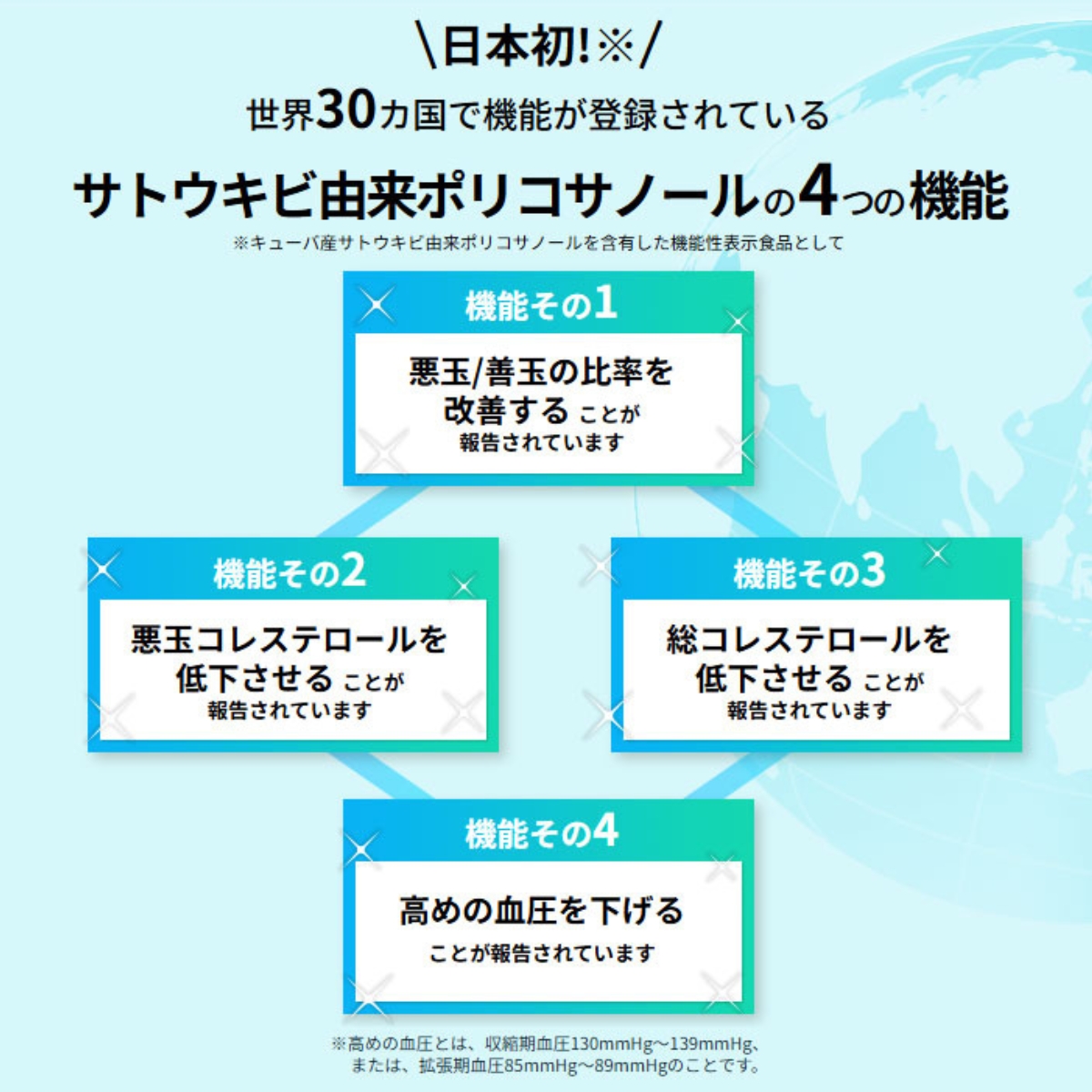 \日本初!※/
世界30カ国で機能が登録されている
サトウキビ由来ポリコサノールの4つの機能
※キューバ産サトウキビ由来ポリコサノールを含有した機能性表示食品として

機能その1
悪玉/善玉の比率を改善する ことが報告されています

機能その2
悪玉コレステロールを低下させる ことが報告されています

機能その3
総コレステロールを低下させる ことが報告されています

機能その4
高めの血圧を下げる
ことが報告されています

※高めの血圧とは、収縮期血圧130mmHg～139mmHg、または、拡張期血圧85mmHg～89mmHgのことです。